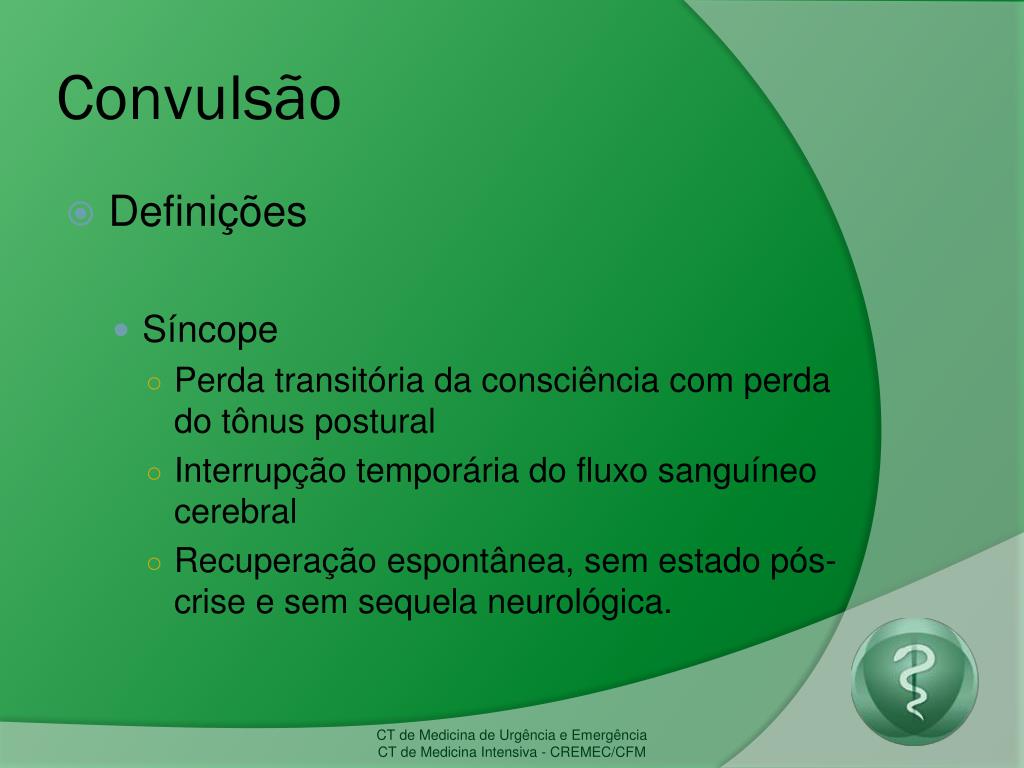 Convulsão

Definições

Síncope
Perda transitória da consciência com perda do tônus postural
Interrupção temporária do fluxo sanguíneo cerebral
Recuperação espontânea, sem estado pós-crise e sem sequela neurológica.

CT de Medicina de Urgência e Emergência
CT de Medicina Intensiva - CREMEC/CFM